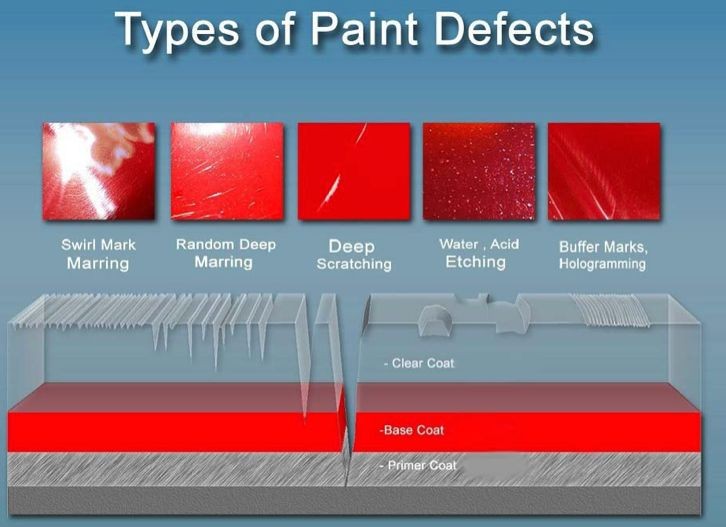 Types of Paint Defects

Swirl Mark Marring

Random Deep Marring

Deep Scratching

Water , Acid Etching

Buffer Marks, Hologramming

- Clear Coat

-Base Coat

- Primer Coat